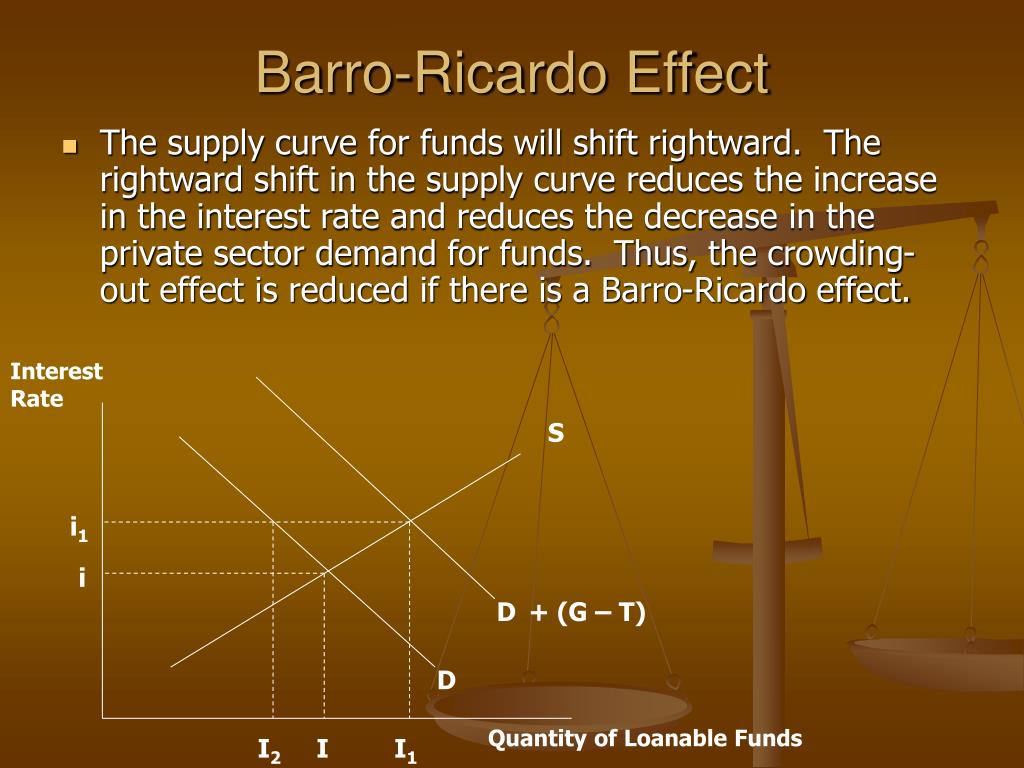 Barro-Ricardo Effect

The supply curve for funds will shift rightward. The rightward shift in the supply curve reduces the increase in the interest rate and reduces the decrease in the private sector demand for funds. Thus, the crowding-out effect is reduced if there is a Barro-Ricardo effect.

Interest Rate

S

$i_1$

i

D + (G – T)

D

$I_2$ I $I_1$

Quantity of Loanable Funds